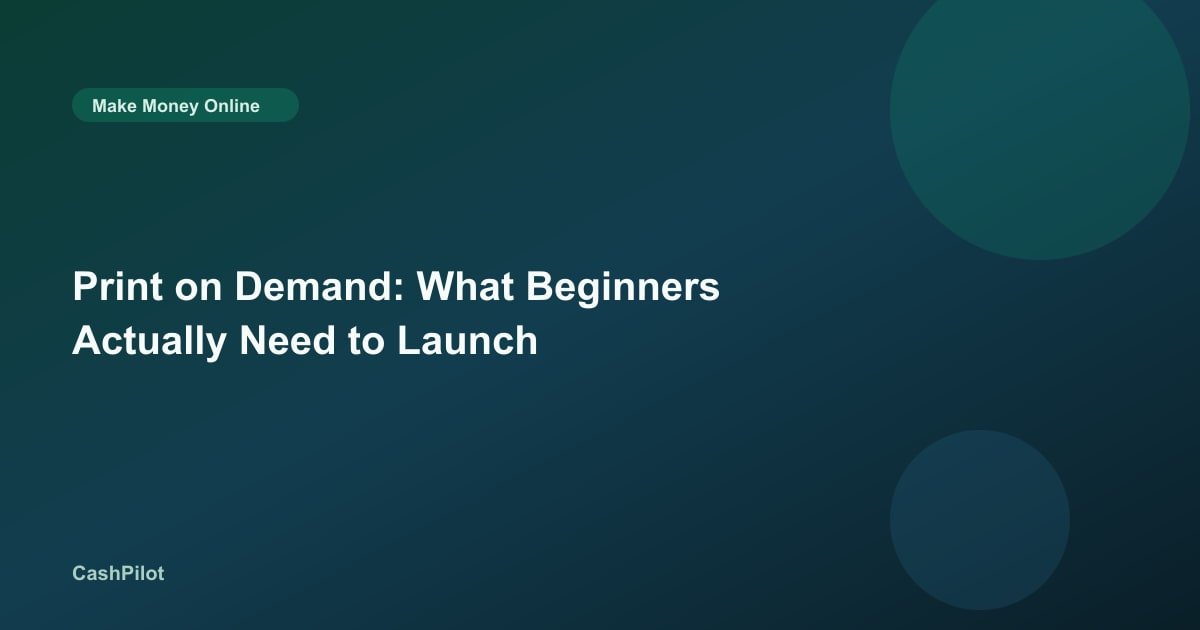 Make Money Online

Print on Demand: What Beginners Actually Need to Launch

CashPilot